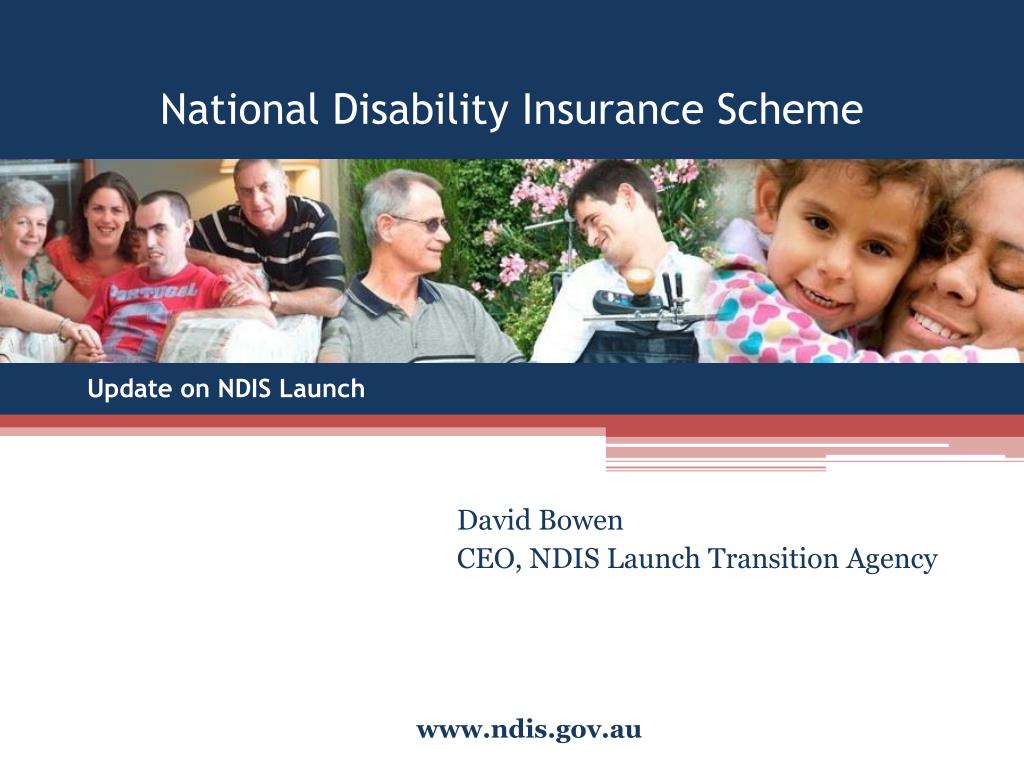 National Disability Insurance Scheme

PORTUGAL

Update on NDIS Launch

David Bowen
CEO, NDIS Launch Transition Agency

www.ndis.gov.au